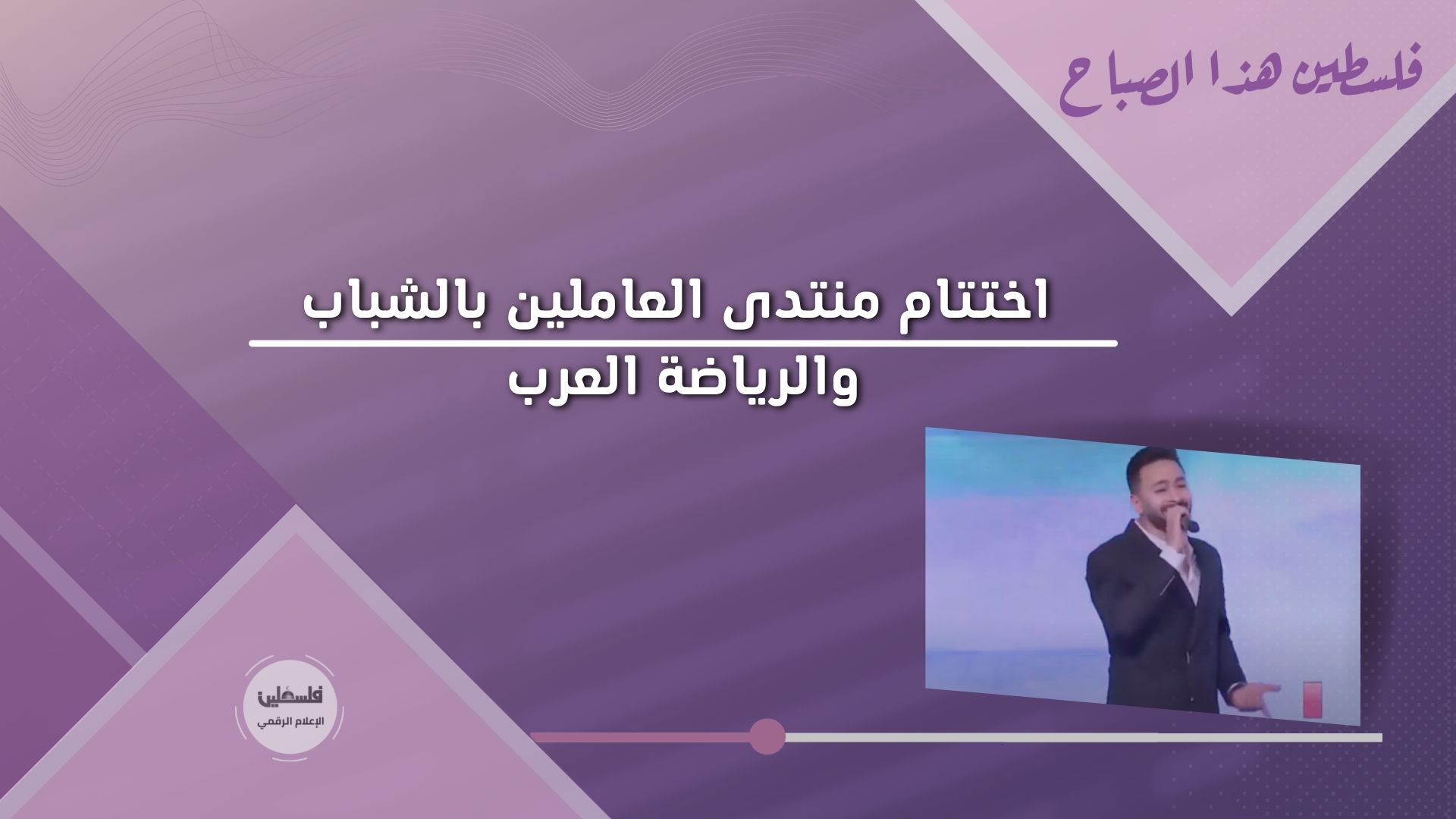 فلسطين هذا الصباح

اختتام منتدى العاملين بالشباب
والرياضة العرب

فلسطين
الإعلام الرقمي